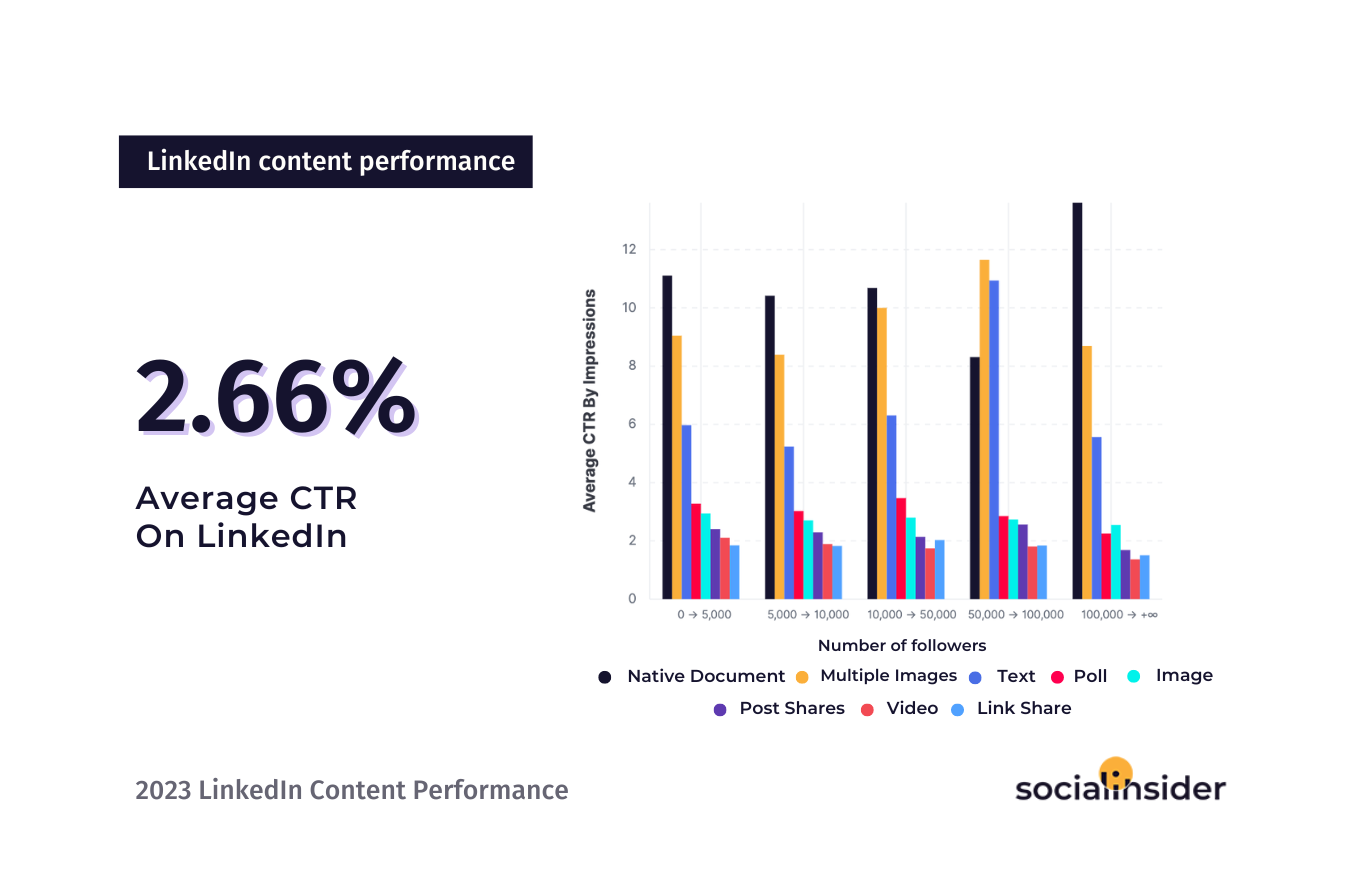 LinkedIn content performance

2.66%

Average CTR On LinkedIn

Average CTR By Impressions

12
10
8
6
4
2
0

0 → 5,000
5,000 → 10,000
10,000 → 50,000
50,000 → 100,000
100,000 → +∞

Number of followers

Native Document
Multiple Images
Text
Poll
Image
Post Shares
Video
Link Share

2023 LinkedIn Content Performance

socialinsider